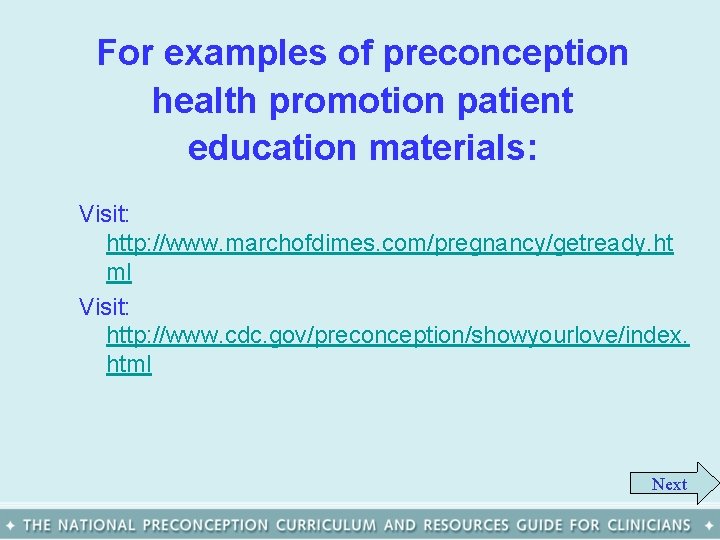 For examples of preconception health promotion patient education materials:

Visit: http://www.marchofdimes.com/pregnancy/getready.html

Visit: http://www.cdc.gov/preconception/showyourlove/index.html

Next

✦ THE NATIONAL PRECONCEPTION CURRICULUM AND RESOURCES GUIDE FOR CLINICIANS ✦